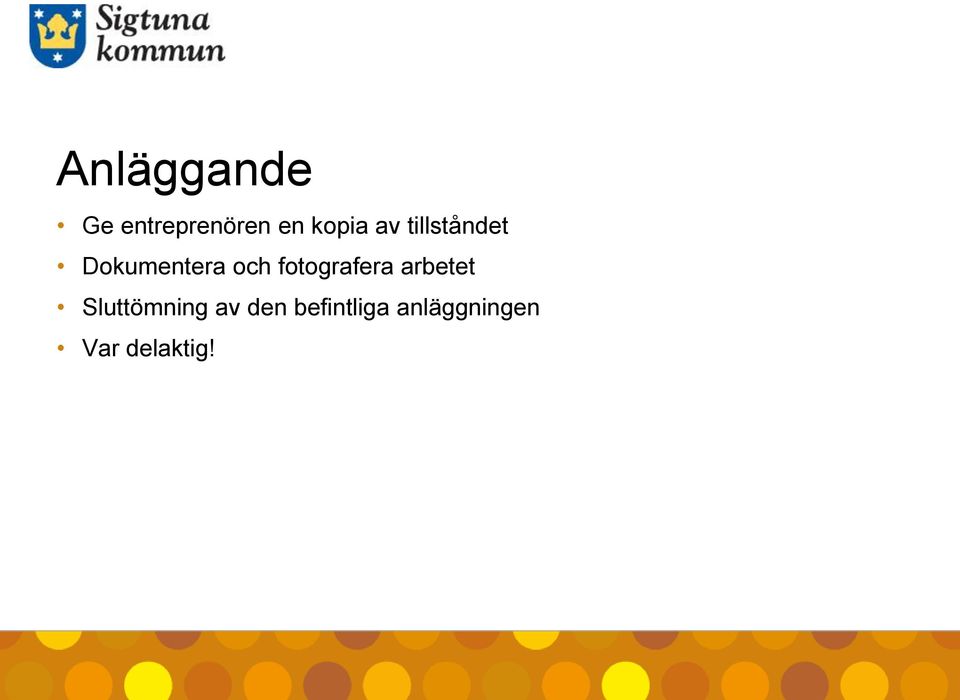 Sigtuna kommun

Anläggande

• Ge entreprenören en kopia av tillståndet
• Dokumentera och fotografera arbetet
• Sluttömning av den befintliga anläggningen
• Var delaktig!